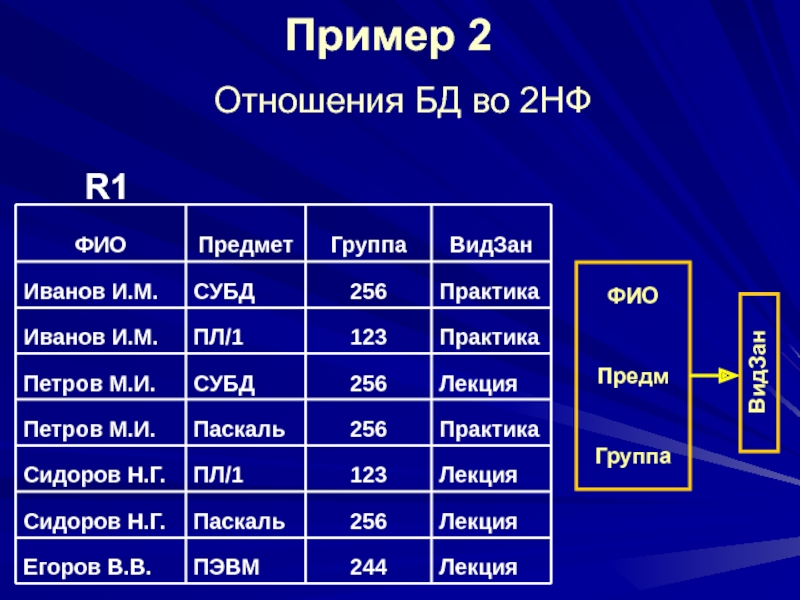 Пример 2

Отношения БД во 2НФ

R1

| ФИО | Предмет | Группа | ВидЗан |
|---|---|---|---|
| Иванов И.М. | СУБД | 256 | Практика |
| Иванов И.М. | ПЛ/1 | 123 | Практика |
| Петров М.И. | СУБД | 256 | Лекция |
| Петров М.И. | Паскаль | 256 | Практика |
| Сидоров Н.Г. | ПЛ/1 | 123 | Лекция |
| Сидоров Н.Г. | Паскаль | 256 | Лекция |
| Егоров В.В. | ПЭВМ | 244 | Лекция |

ФИО

Предм

Группа

ВидЗан